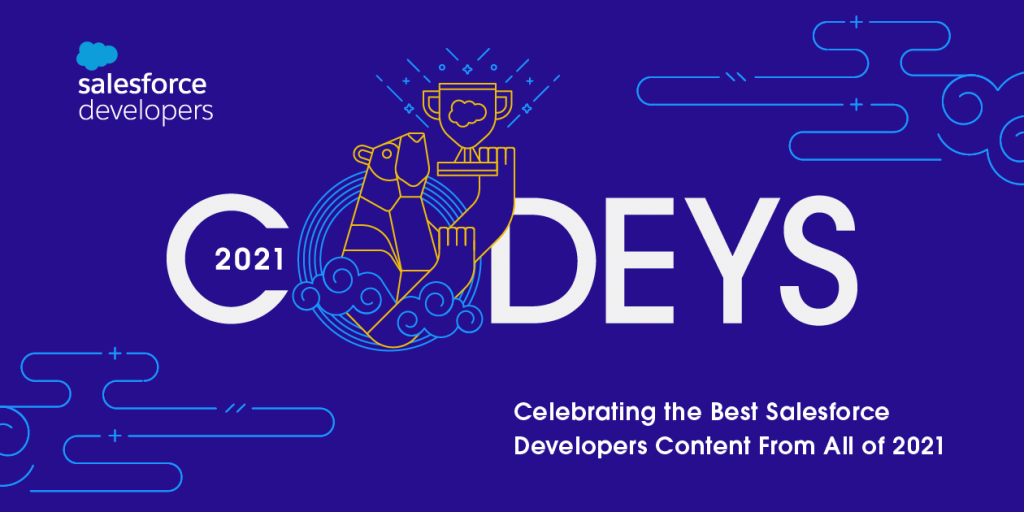 salesforce developers

2021 CODEYS

Celebrating the Best Salesforce Developers Content From All of 2021